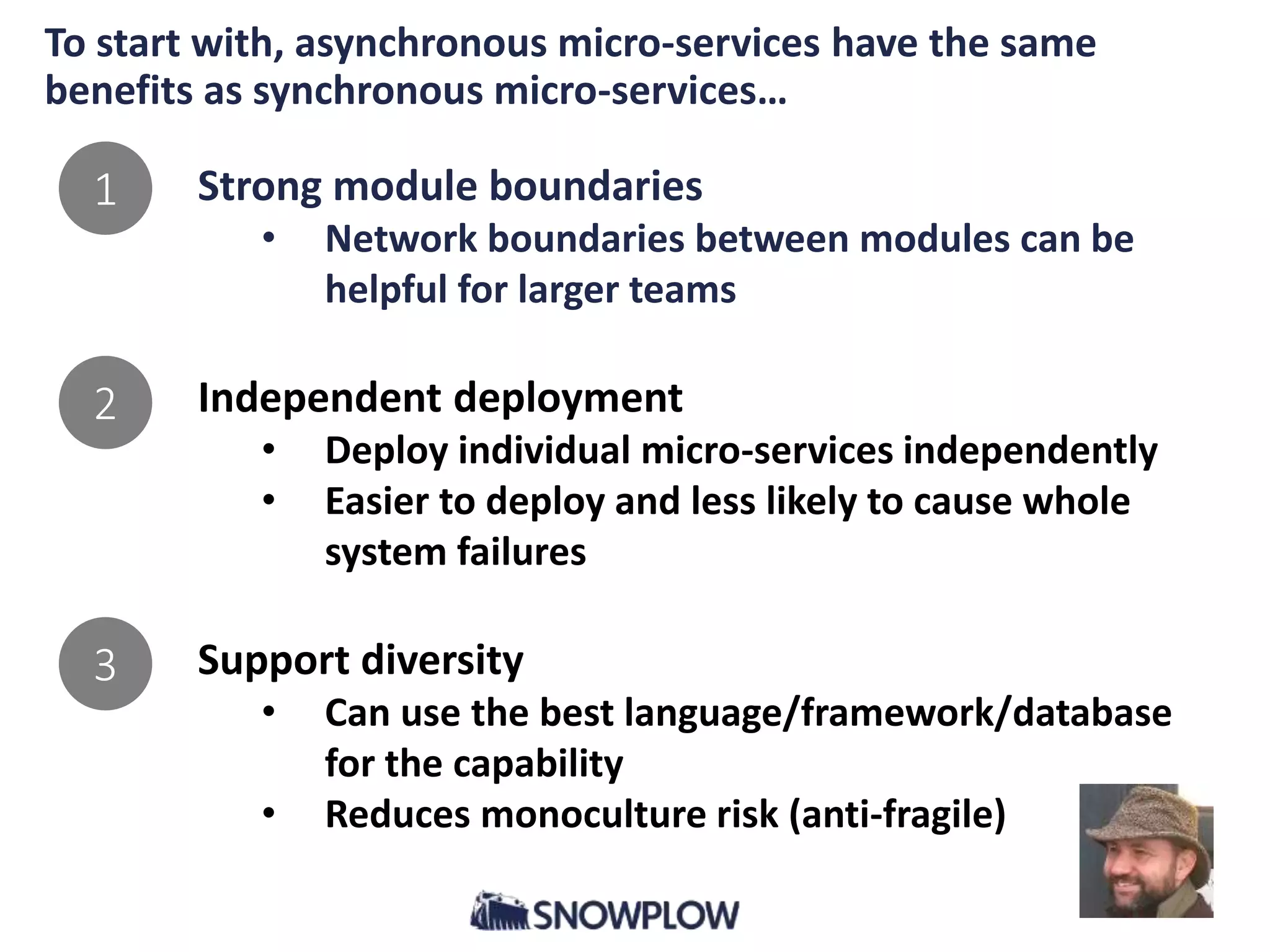 To start with, asynchronous micro-services have the same benefits as synchronous micro-services…

1

Strong module boundaries

• Network boundaries between modules can be helpful for larger teams

2

Independent deployment

• Deploy individual micro-services independently
• Easier to deploy and less likely to cause whole system failures

3

Support diversity

• Can use the best language/framework/database for the capability
• Reduces monoculture risk (anti-fragile)

SNOWPLOW